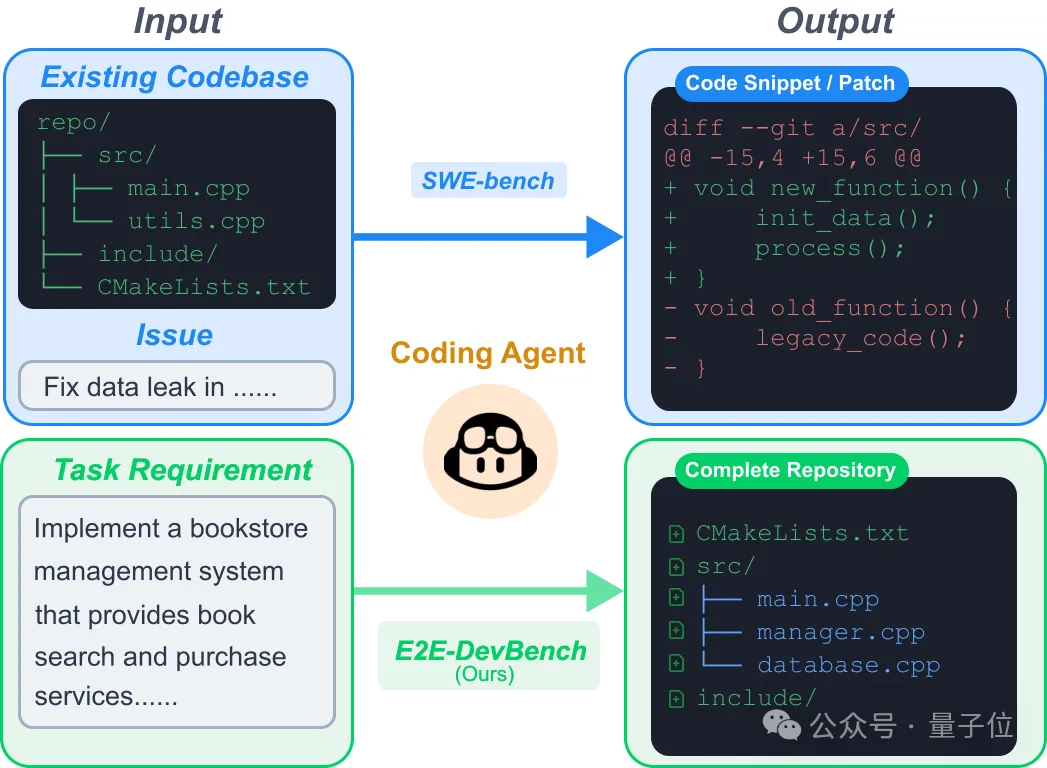 Input

Existing Codebase

repo/
├── src/
│ ├── main.cpp
│ └── utils.cpp
├── include/
└── CMakeLists.txt

Issue

Fix data leak in ......

Task Requirement

Implement a bookstore management system that provides book search and purchase services......

SWE-bench

Coding Agent

E2E-DevBench
(Ours)

Output

Code Snippet / Patch

diff --git a/src/
@@ -15,4 +15,6 @@
+ void new_function() {
+     init_data();
+     process();
+ }
- void old_function() {
-     legacy_code();
- }

Complete Repository

CMakeLists.txt
src/
├── main.cpp
├── manager.cpp
└── database.cpp
include/

公众号 · 量子位